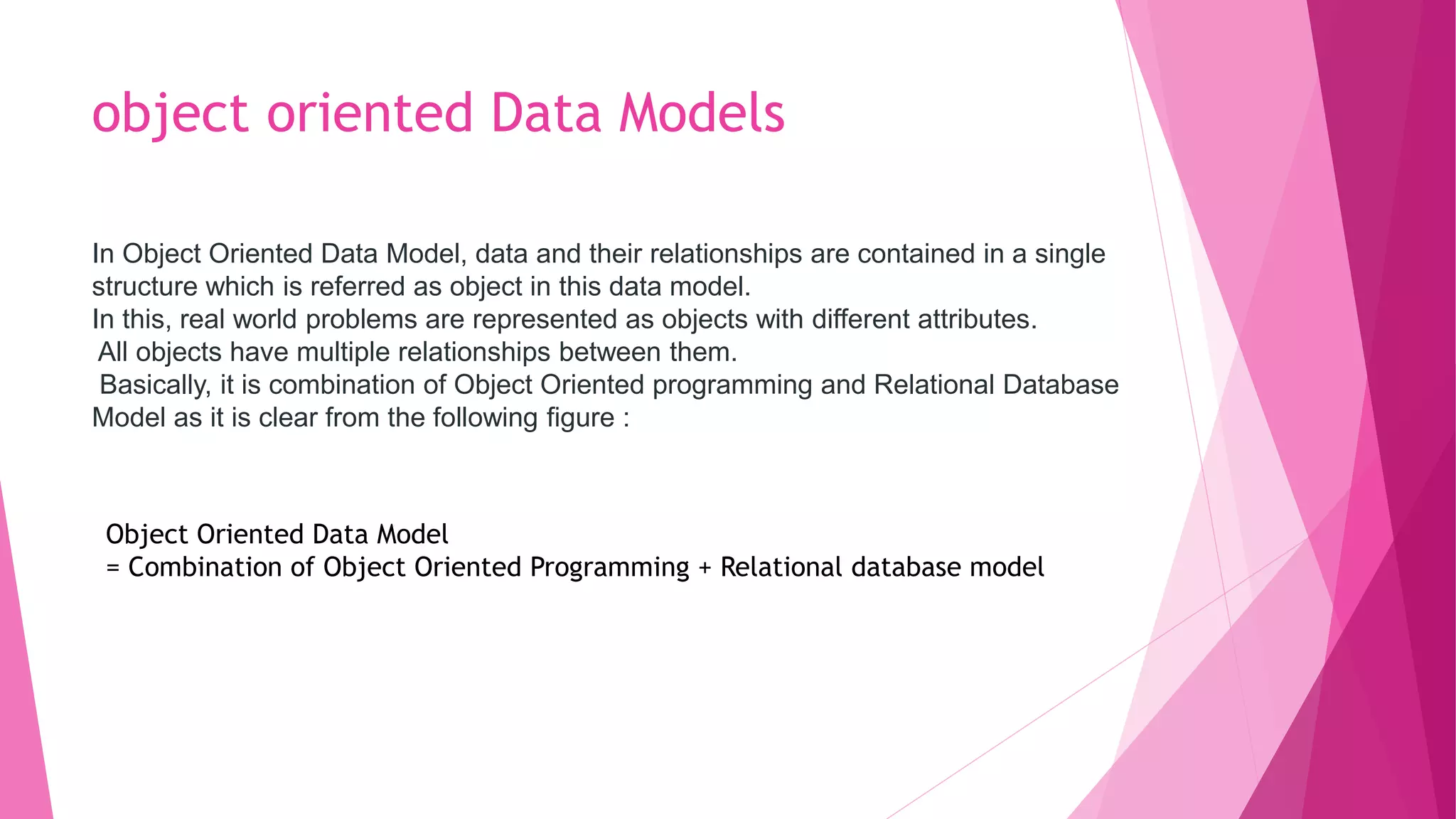 object oriented Data Models

In Object Oriented Data Model, data and their relationships are contained in a single structure which is referred as object in this data model.
In this, real world problems are represented as objects with different attributes.
All objects have multiple relationships between them.
Basically, it is combination of Object Oriented programming and Relational Database Model as it is clear from the following figure :

Object Oriented Data Model
= Combination of Object Oriented Programming + Relational database model